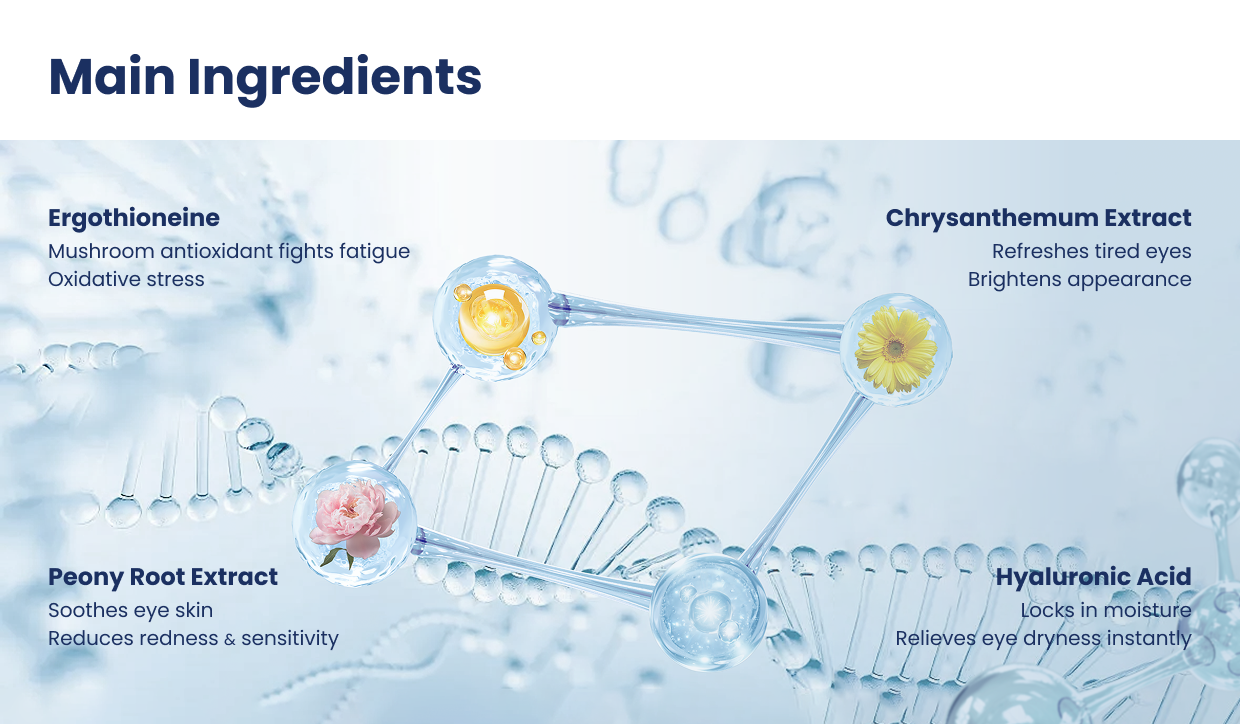 Main Ingredients

Ergothioneine
Mushroom antioxidant fights fatigue
Oxidative stress

Chrysanthemum Extract
Refreshes tired eyes
Brightens appearance

Peony Root Extract
Soothes eye skin
Reduces redness & sensitivity

Hyaluronic Acid
Locks in moisture
Relieves eye dryness instantly